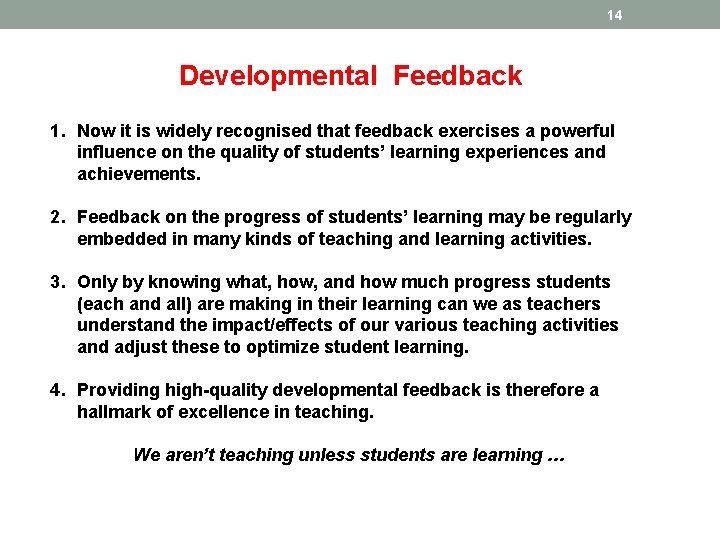 14

Developmental Feedback

1. Now it is widely recognised that feedback exercises a powerful influence on the quality of students' learning experiences and achievements.

2. Feedback on the progress of students' learning may be regularly embedded in many kinds of teaching and learning activities.

3. Only by knowing what, how, and how much progress students (each and all) are making in their learning can we as teachers understand the impact/effects of our various teaching activities and adjust these to optimize student learning.

4. Providing high-quality developmental feedback is therefore a hallmark of excellence in teaching.

We aren't teaching unless students are learning …